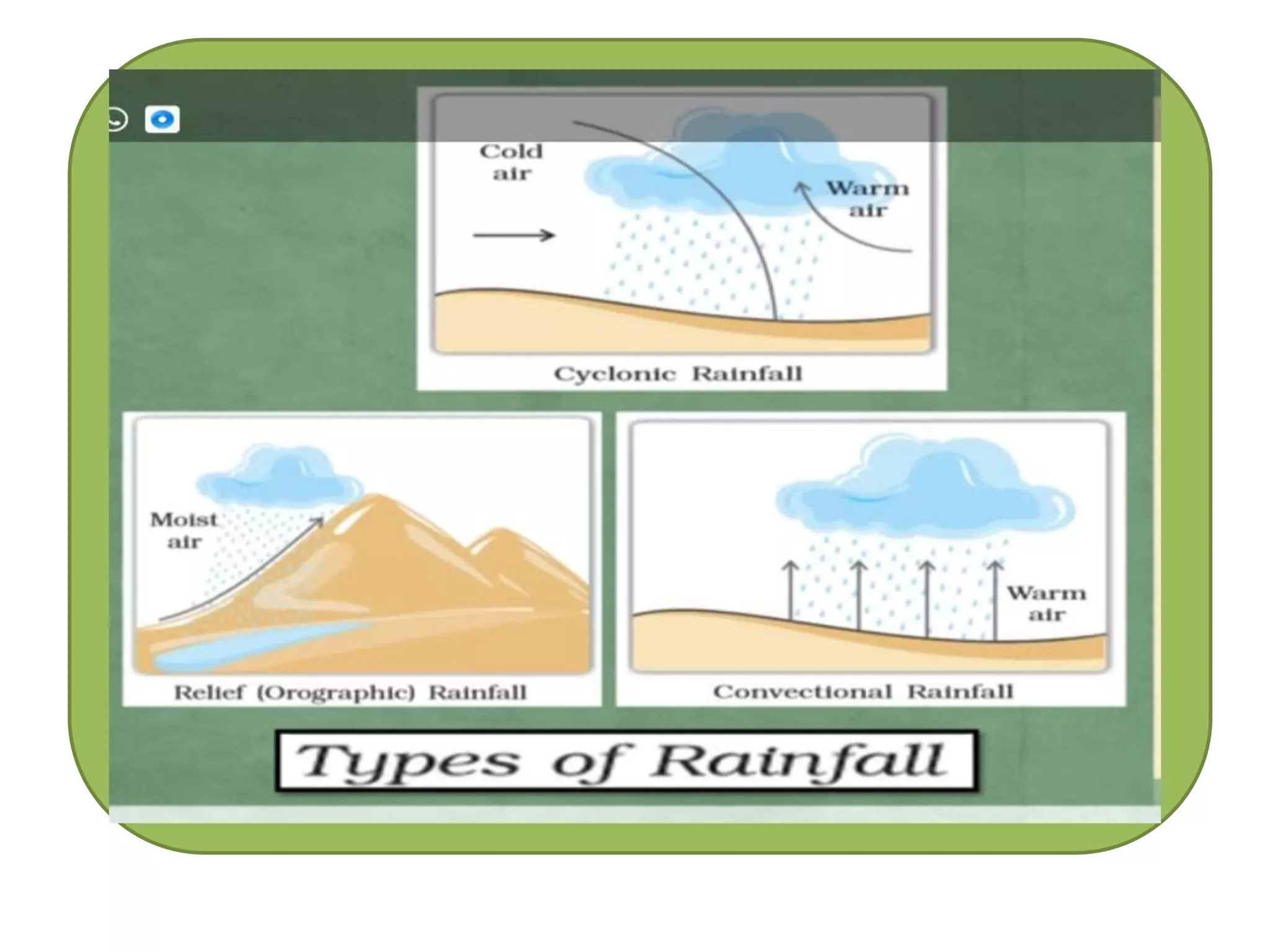 Cold air

Warm air

Cyclonic Rainfall

Moist air

Relief (Orographic) Rainfall

Warm air

Convectional Rainfall

Types of Rainfall